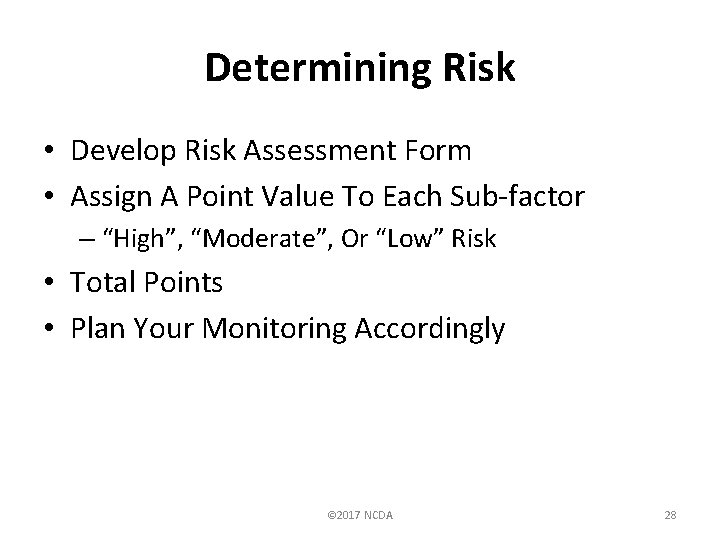 Determining Risk

• Develop Risk Assessment Form
• Assign A Point Value To Each Sub-factor
– "High", "Moderate", Or "Low" Risk
• Total Points
• Plan Your Monitoring Accordingly

©2017 NCDA

28